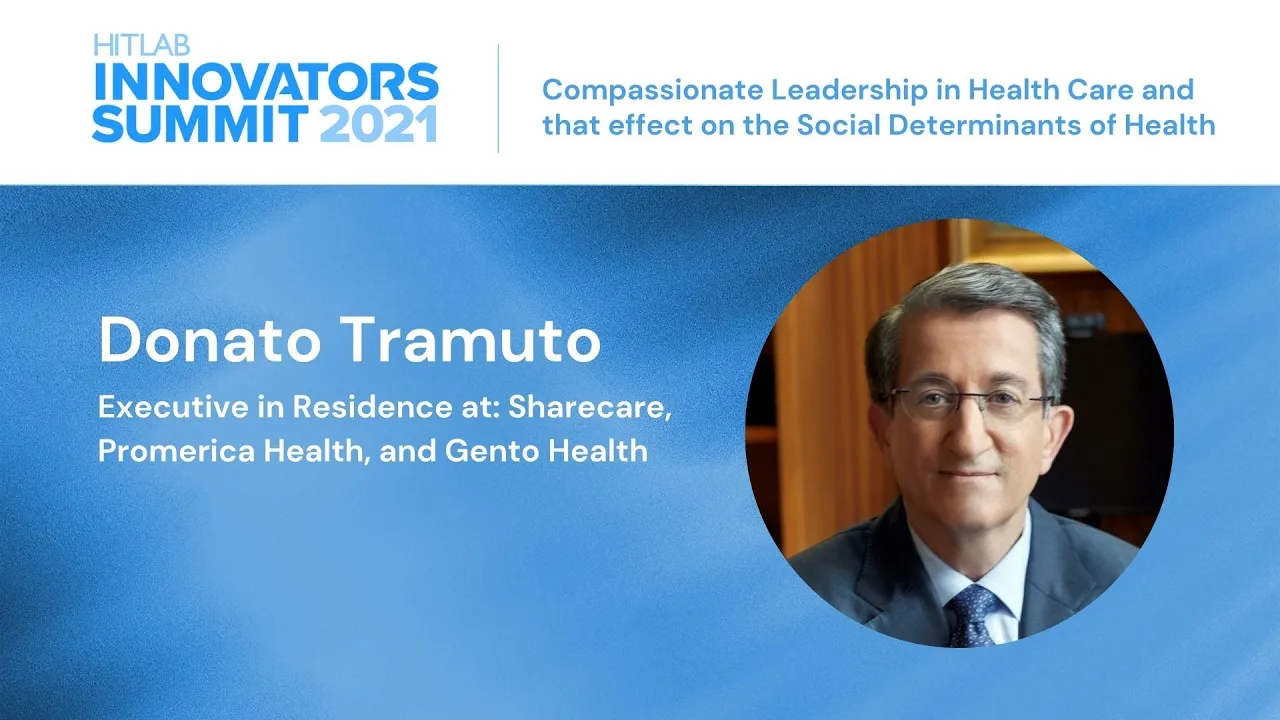 HITLAB
INNOVATORS
SUMMIT 2021

Compassionate Leadership in Health Care and that effect on the Social Determinants of Health

Donato Tramuto

Executive in Residence at: Sharecare, Promerica Health, and Gento Health